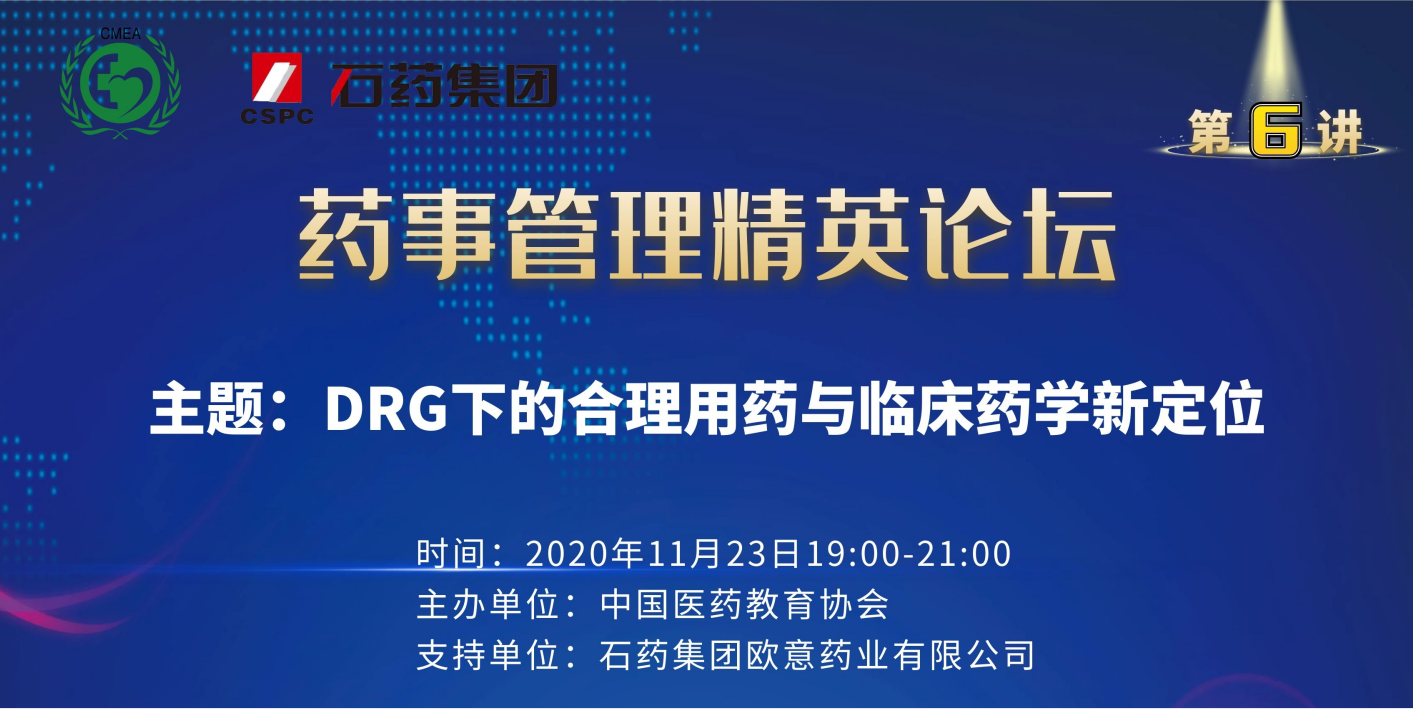 CMEA

CSPC 石药集团

第6讲

药事管理精英论坛

主题：DRG下的合理用药与临床药学新定位

时间：2020年11月23日19:00-21:00
主办单位：中国医药教育协会
支持单位：石药集团欧意药业有限公司